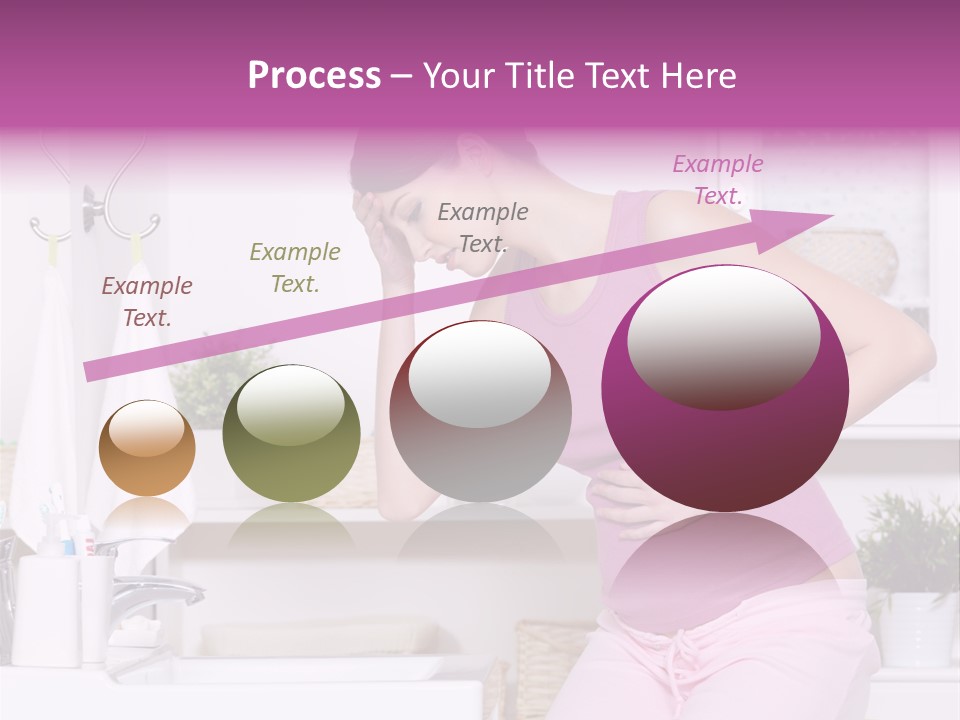 Process – Your Title Text Here

Example Text.

Example Text.

Example Text.

Example Text.